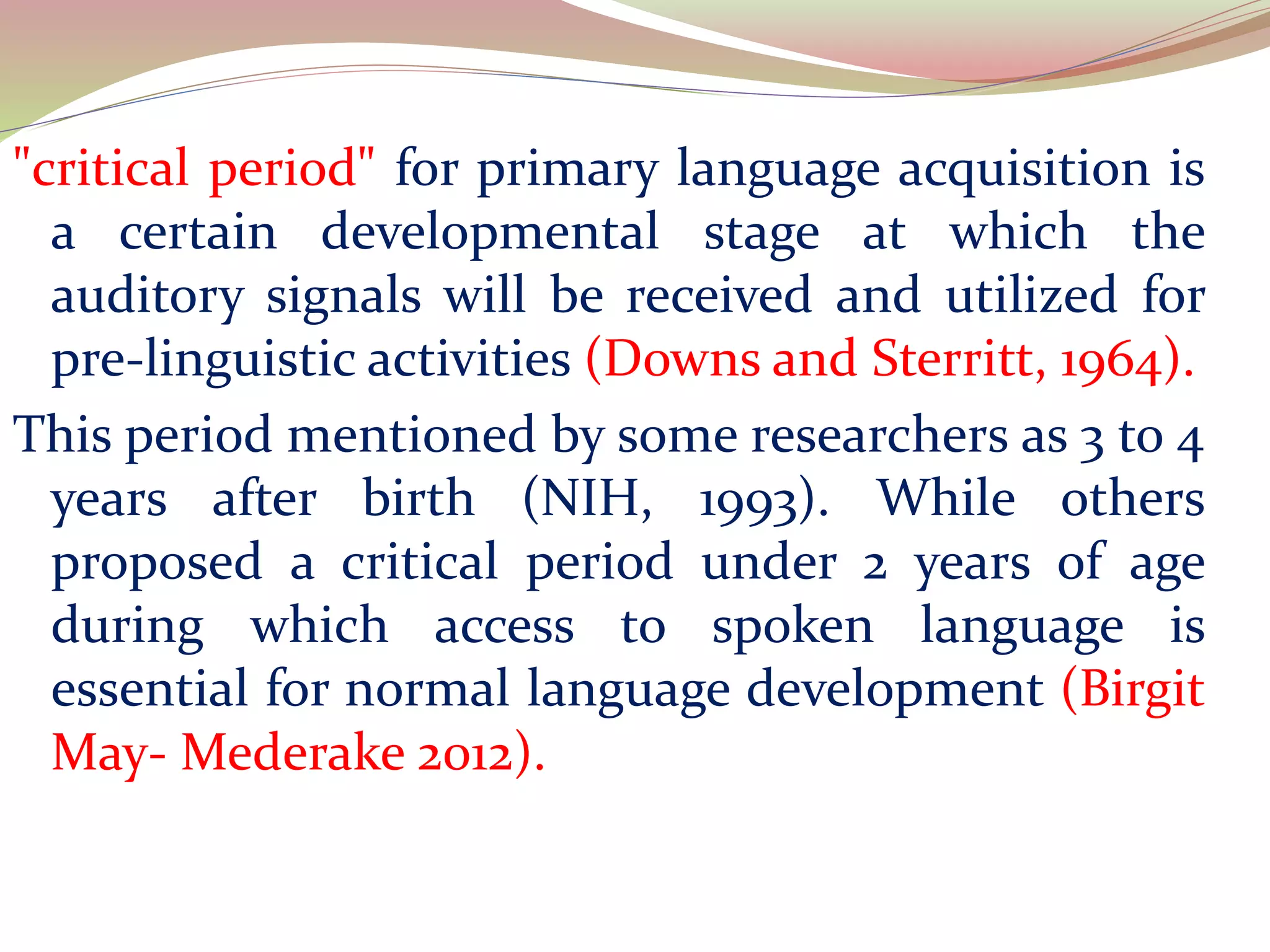 "critical period" for primary language acquisition is a certain developmental stage at which the auditory signals will be received and utilized for pre-linguistic activities (Downs and Sterritt, 1964).

This period mentioned by some researchers as 3 to 4 years after birth (NIH, 1993). While others proposed a critical period under 2 years of age during which access to spoken language is essential for normal language development (Birgit May- Mederake 2012).